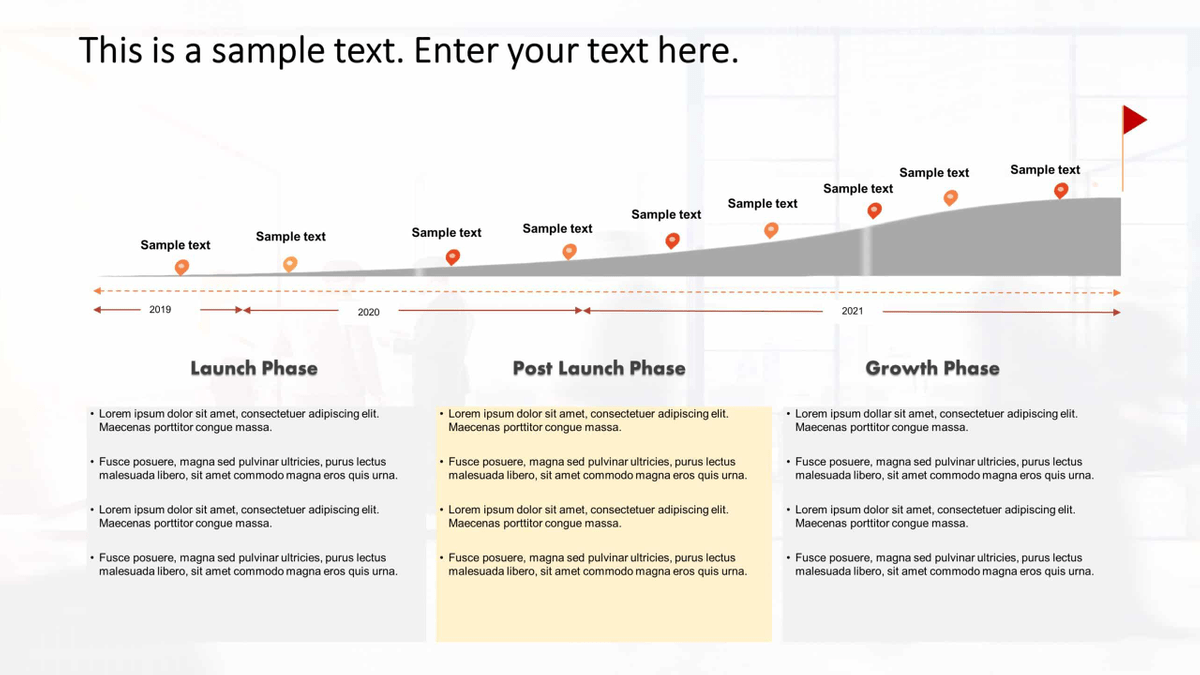 This is a sample text. Enter your text here.

Sample text
Sample text
Sample text
Sample text
Sample text
Sample text
Sample text
Sample text
Sample text

2019
2020
2021

Launch Phase

• Lorem ipsum dolor sit amet, consectetuer adipiscing elit. Maecenas porttitor congue massa.

• Fusce posuere, magna sed pulvinar ultricies, purus lectus malesuada libero, sit amet commodo magna eros quis urna.

• Lorem ipsum dolor sit amet, consectetuer adipiscing elit. Maecenas porttitor congue massa.

• Fusce posuere, magna sed pulvinar ultricies, purus lectus malesuada libero, sit amet commodo magna eros quis urna.

Post Launch Phase

• Lorem ipsum dolor sit amet, consectetuer adipiscing elit. Maecenas porttitor congue massa.

• Fusce posuere, magna sed pulvinar ultricies, purus lectus malesuada libero, sit amet commodo magna eros quis urna.

• Lorem ipsum dolor sit amet, consectetuer adipiscing elit. Maecenas porttitor congue massa.

• Fusce posuere, magna sed pulvinar ultricies, purus lectus malesuada libero, sit amet commodo magna eros quis urna.

Growth Phase

• Lorem ipsum dollar sit amet, consectetuer adipiscing elit. Maecenas porttitor congue massa.

• Fusce posuere, magna sed pulvinar ultricies, purus lectus malesuada libero, sit amet commodo magna eros quis urna.

• Lorem ipsum dolor sit amet, consectetuer adipiscing elit. Maecenas porttitor congue massa.

• Fusce posuere, magna sed pulvinar ultricies, purus lectus malesuada libero, sit amet commodo magna eros quis urna.